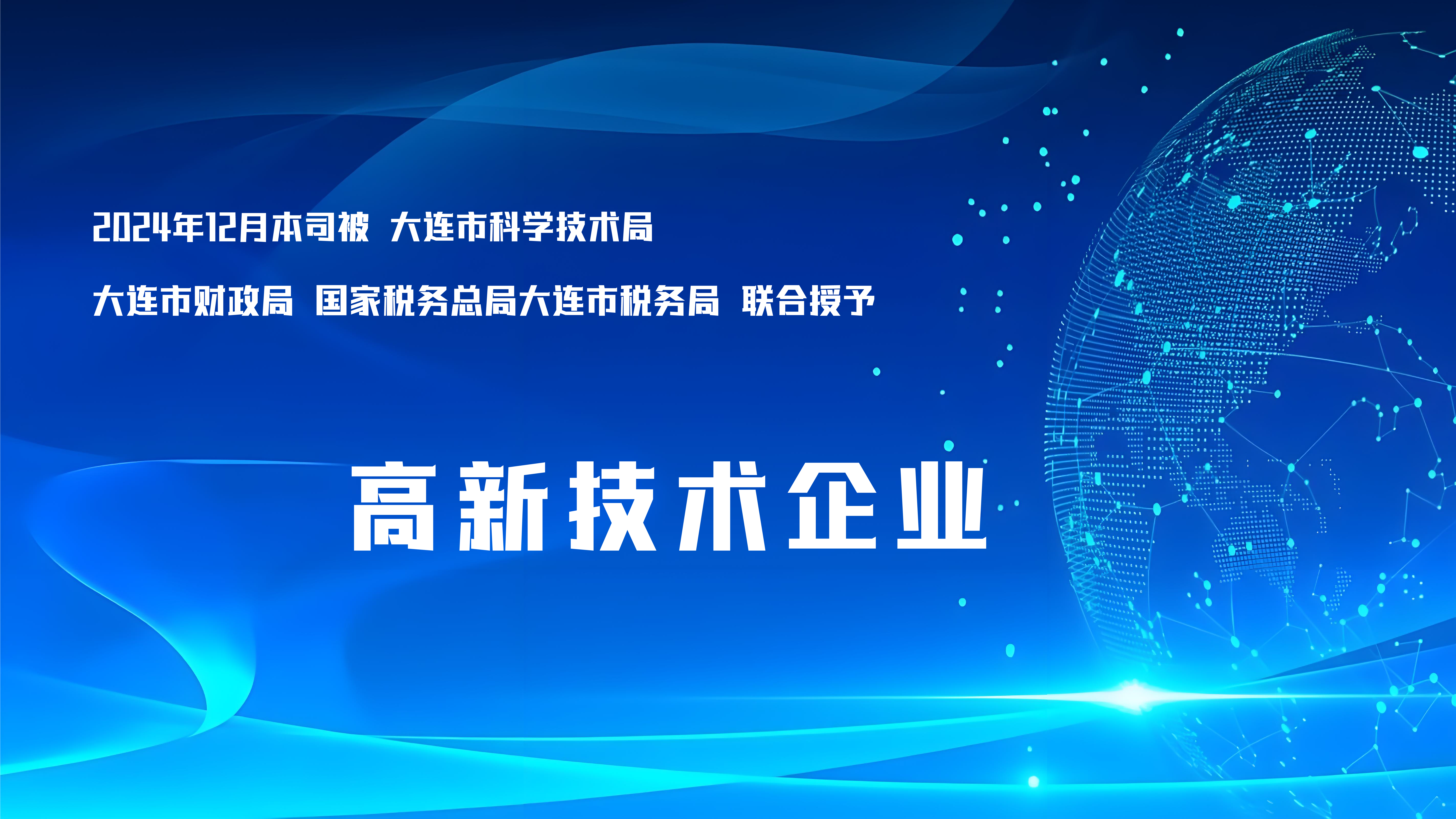 2024年12月本司被 大连市科学技术局

大连市财政局 国家税务总局大连市税务局 联合授予

高新技术企业